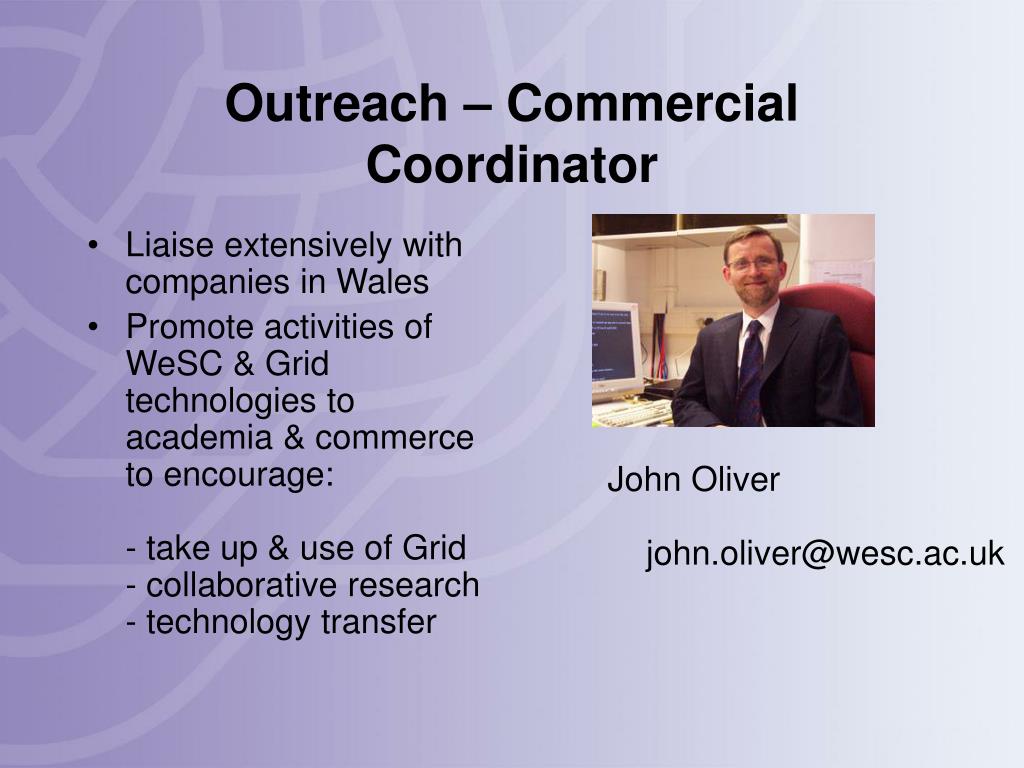 Outreach – Commercial Coordinator

• Liaise extensively with companies in Wales
• Promote activities of WeSC & Grid technologies to academia & commerce to encourage:

- take up & use of Grid
- collaborative research
- technology transfer

John Oliver

john.oliver@wesc.ac.uk